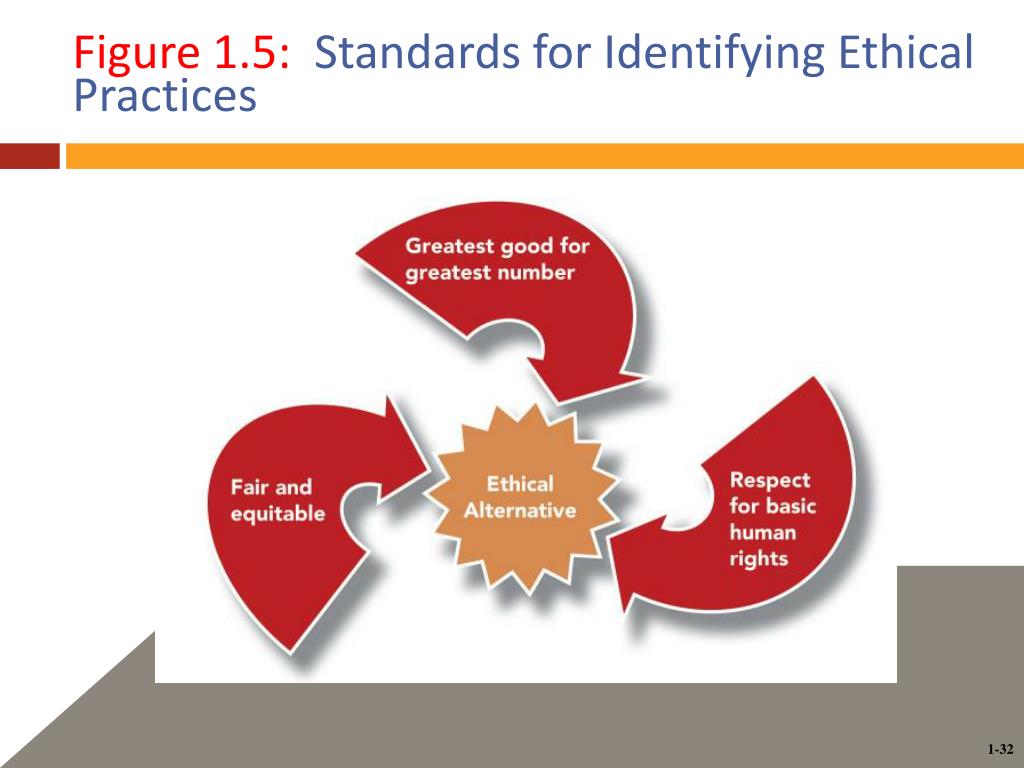 Figure 1.5: Standards for Identifying Ethical Practices

Greatest good for greatest number

Fair and equitable

Ethical Alternative

Respect for basic human rights

1-32